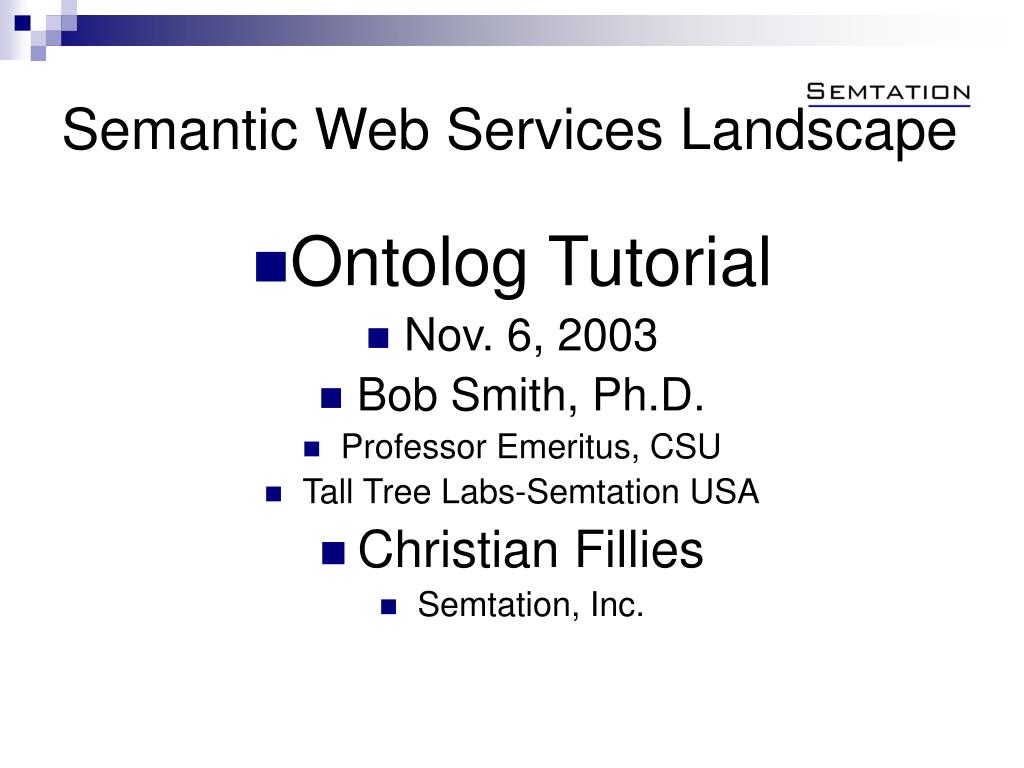 SEMTATION

Semantic Web Services Landscape

Ontolog Tutorial

Nov. 6, 2003

Bob Smith, Ph.D.

Professor Emeritus, CSU

Tall Tree Labs-Semtation USA

Christian Fillies

Semtation, Inc.